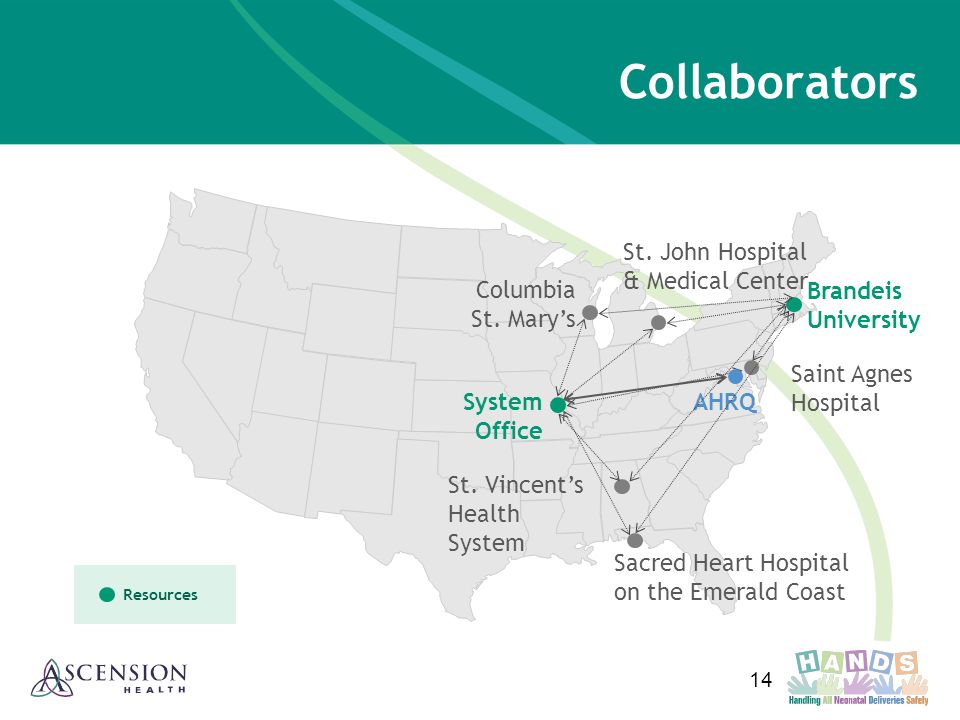 Collaborators

St. John Hospital & Medical Center

Columbia St. Mary's

Brandeis University

Saint Agnes Hospital

System Office

AHRQ

St. Vincent's Health System

Sacred Heart Hospital on the Emerald Coast

Resources

ASCENSION HEALTH

14

HANDS

Handling All Neonatal Deliveries Safely